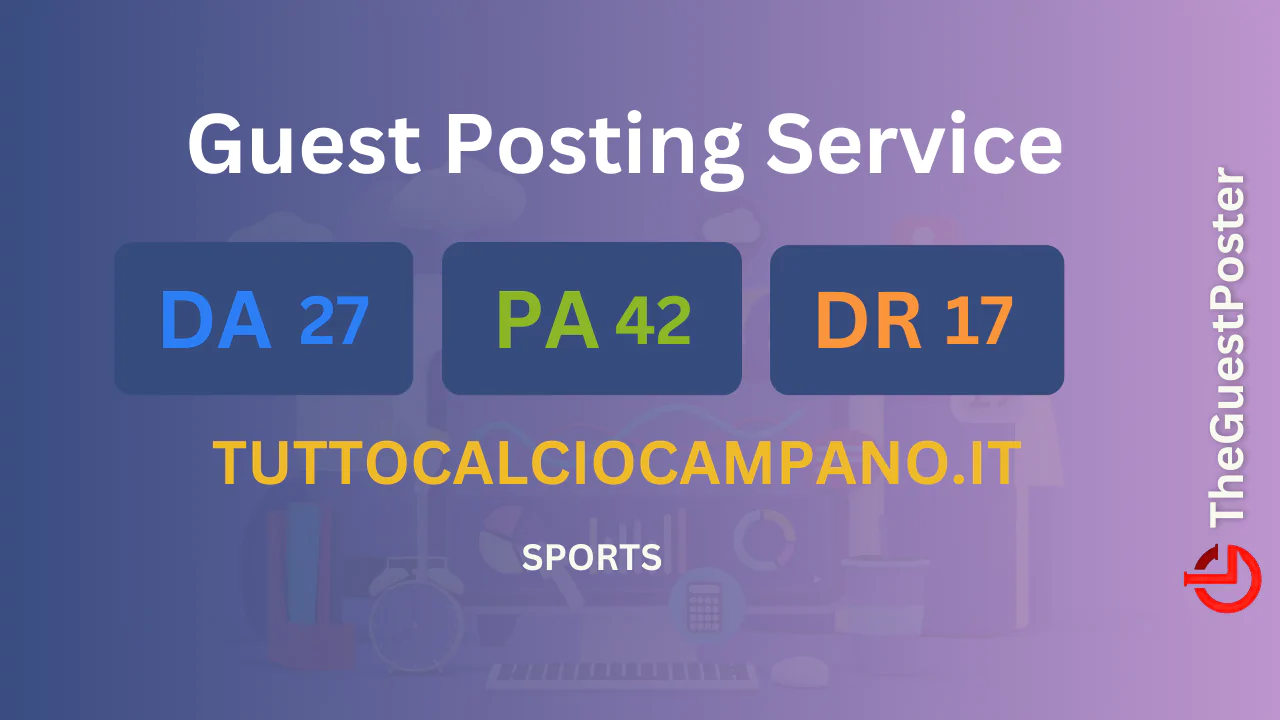 Guest Posting Service

DA 27

PA 42

DR 17

TUTTOCALCIOCAMPANO.IT

SPORTS

TheGuestPoster